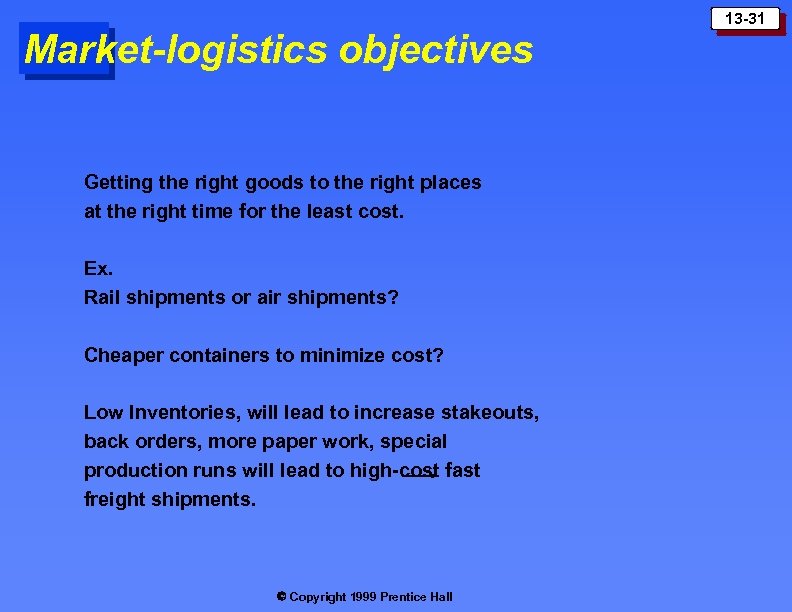 13-31

Market-logistics objectives

Getting the right goods to the right places at the right time for the least cost.

Ex.
Rail shipments or air shipments?

Cheaper containers to minimize cost?

Low Inventories, will lead to increase stakeouts, back orders, more paper work, special production runs will lead to high-cost fast freight shipments.

© Copyright 1999 Prentice Hall